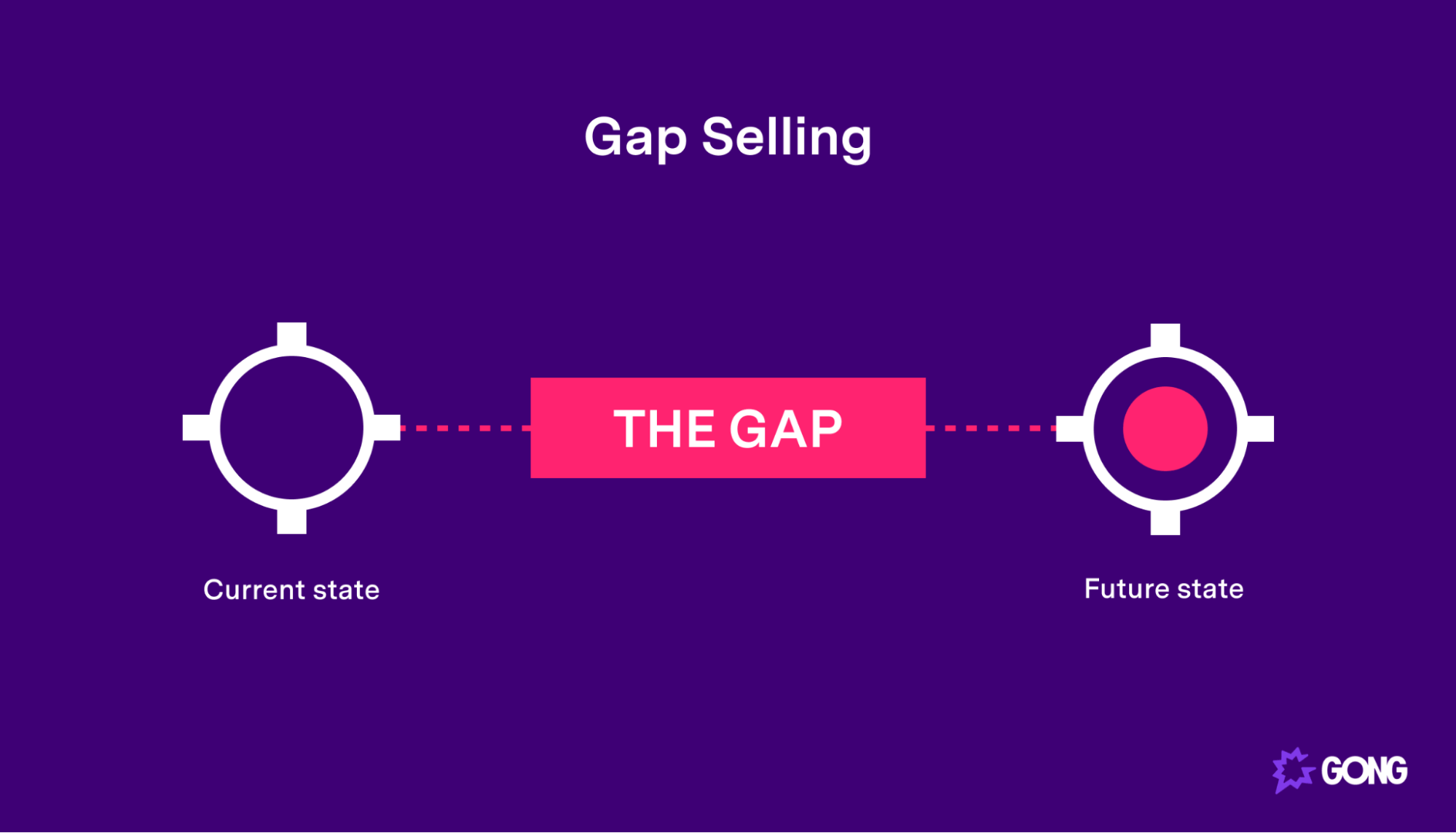 Gap Selling

THE GAP

Current state

Future state

GONG